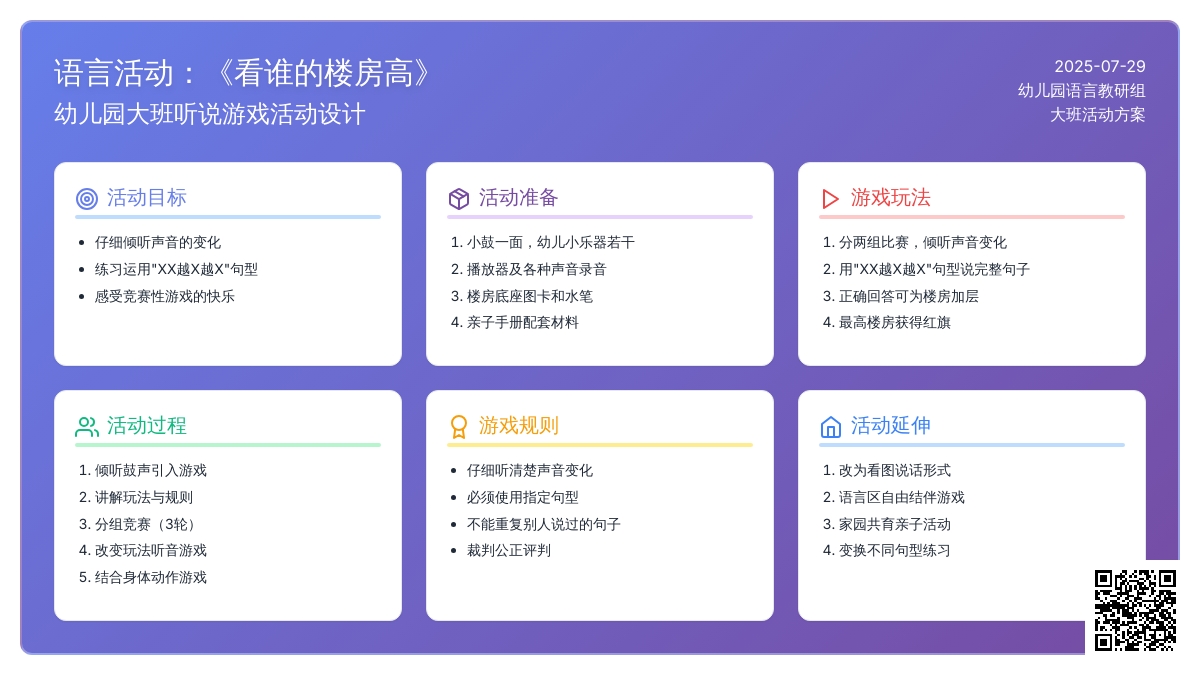 语言活动：《看谁的楼房高》
幼儿园大班听说游戏活动设计

2025-07-29
幼儿园语言教研组
大班活动方案

活动目标
- 仔细倾听声音的变化
- 练习运用"XX越X越X"句型
- 感受竞赛性游戏的快乐

活动准备
1. 小鼓一面，幼儿小乐器若干
2. 播放器及各种声音录音
3. 楼房底座图卡和水笔
4. 亲子手册配套材料

游戏玩法
1. 分两组比赛，倾听声音变化
2. 用"XX越X越X"句型说完整句子
3. 正确回答可为楼房加层
4. 最高楼房获得红旗

活动过程
1. 倾听鼓声引入游戏
2. 讲解玩法与规则
3. 分组竞赛（3轮）
4. 改变玩法听音游戏
5. 结合身体动作游戏

游戏规则
- 仔细听清楚声音变化
- 必须使用指定句型
- 不能重复别人说过的句子
- 裁判公正评判

活动延伸
1. 改为看图说话形式
2. 语言区自由结伴游戏
3. 家园共育亲子活动
4. 变换不同句型练习